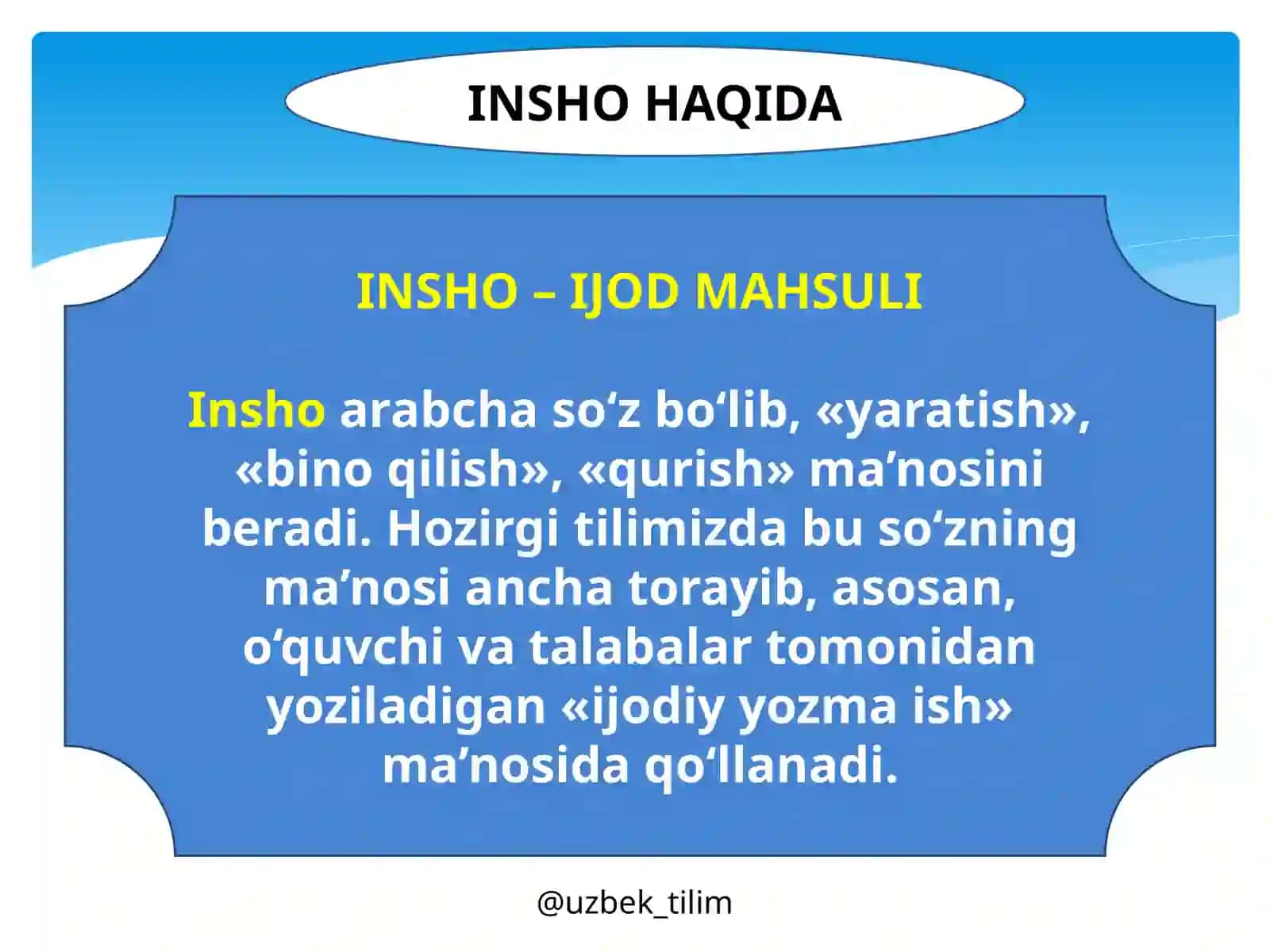 INSHO HAQIDA

INSHO – IJOD MAHSULI

Insho arabcha so‘z bo‘lib, «yaratish», «bino qilish», «qurish» ma’nosini beradi. Hozirgi tilimizda bu so‘zning ma’nosi ancha torayib, asosan, o‘quvchi va talabalar tomonidan yoziladigan «ijodiy yozma ish» ma’nosida qo‘llanadi.

@uzbek_tilim